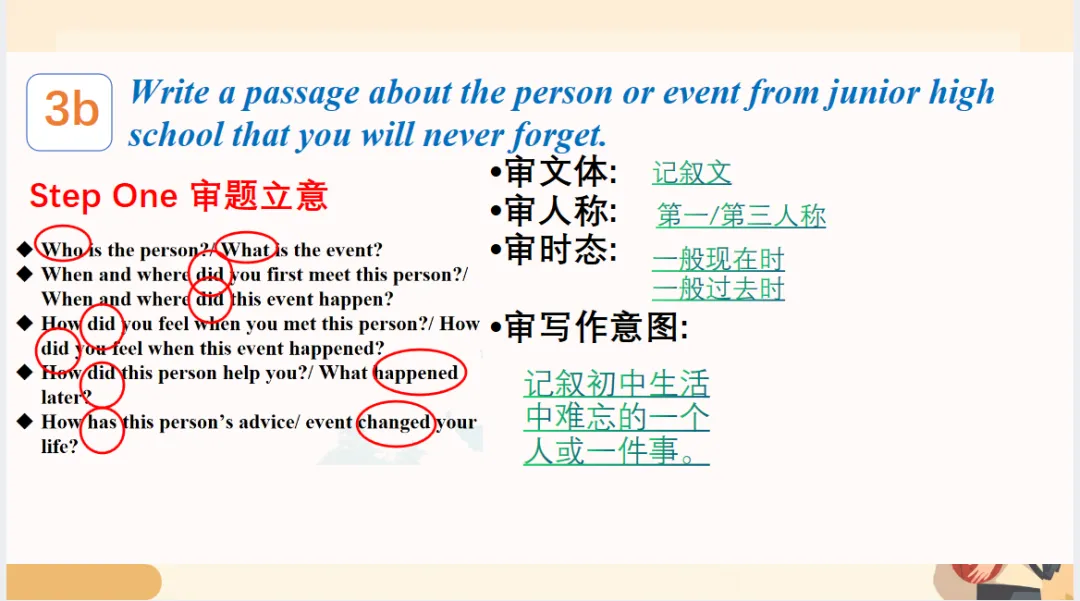 3b Write a passage about the person or event from junior high school that you will never forget.

Step One 审题立意

◆ Who is the person?/ What is the event?
◆ When and where did you first meet this person?/ When and where did this event happen?
◆ How did you feel when you met this person?/ How did you feel when this event happened?
◆ How did this person help you?/ What happened later?
◆ How has this person's advice/ event changed your life?

•审文体: 记叙文
•审人称: 第一/第三人称
•审时态: 一般现在时
一般过去时
•审写作意图:
记叙初中生活中难忘的一个人或一件事。